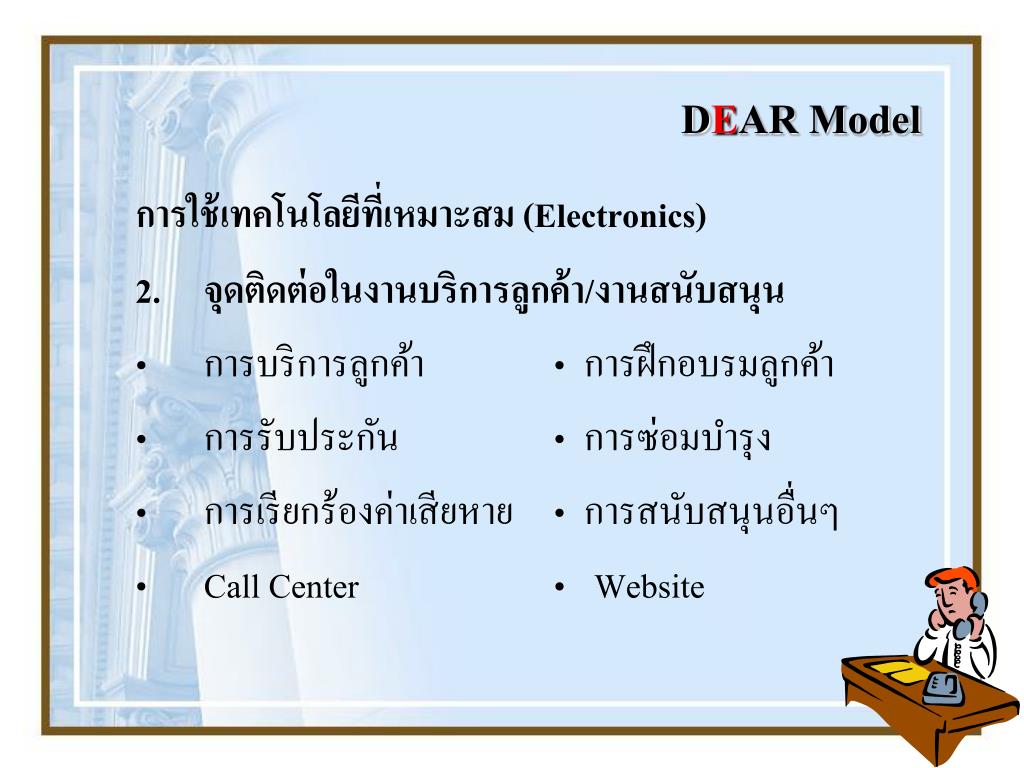 DEAR Model

การใช้เทคโนโลยีที่เหมาะสม (Electronics)

2. จุดติดต่อในงานบริการลูกค้า/งานสนับสนุน

• การบริการลูกค้า
• การรับประกัน
• การเรียกร้องค่าเสียหาย
• Call Center

• การฝึกอบรมลูกค้า
• การซ่อมบำรุง
• การสนับสนุนอื่นๆ
• Website